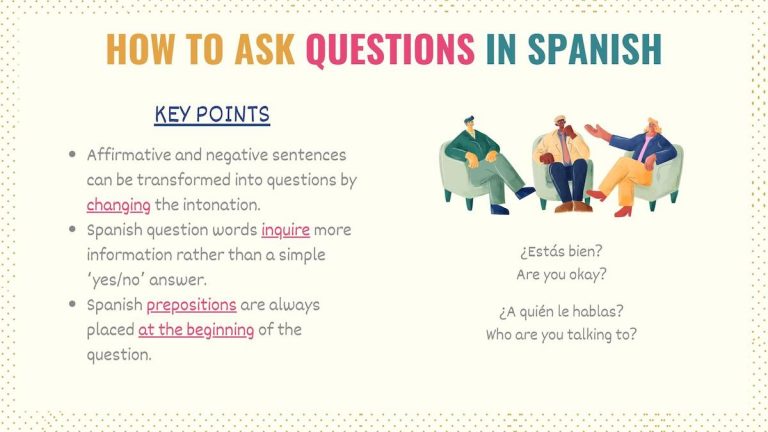 HOW TO ASK QUESTIONS IN SPANISH

KEY POINTS

- Affirmative and negative sentences can be transformed into questions by changing the intonation.
- Spanish question words inquire more information rather than a simple 'yes/no' answer.
- Spanish prepositions are always placed at the beginning of the question.

¿Estás bien?
Are you okay?

¿A quién le hablas?
Who are you talking to?